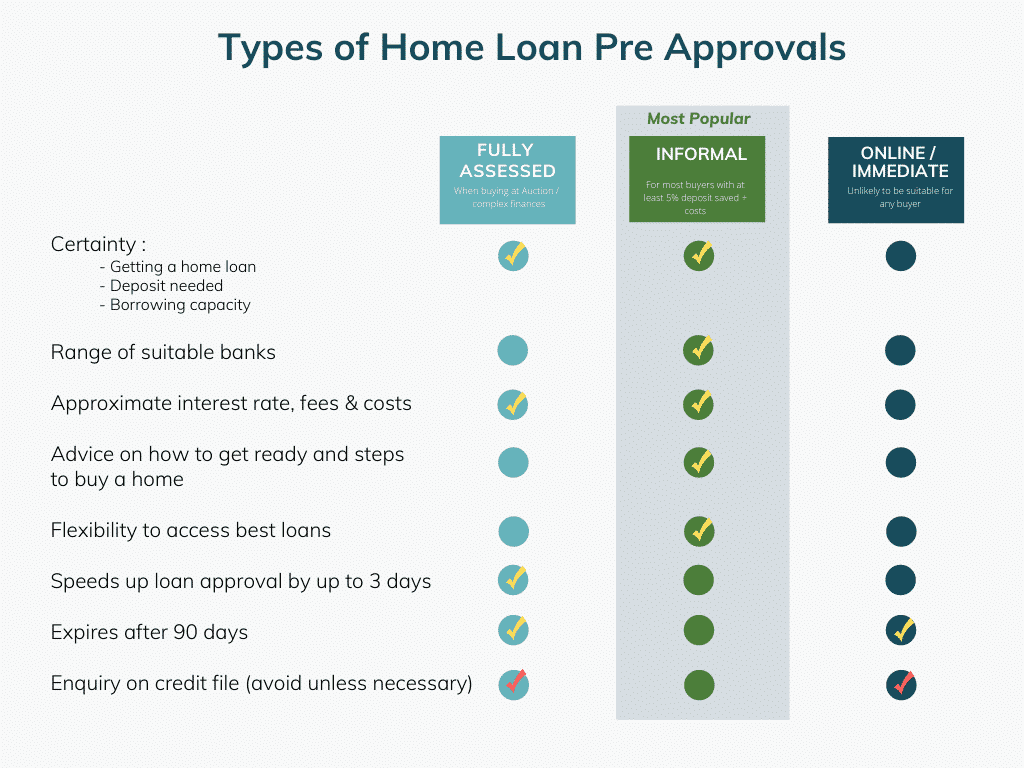 Types of Home Loan Pre Approvals

Most Popular

| | FULLY ASSESSED When buying at Auction / complex finances | INFORMAL For most buyers with at least 5% deposit saved + costs | ONLINE / IMMEDIATE Unlikely to be suitable for any buyer |
|---|---|---|---|
| Certainty : - Getting a home loan - Deposit needed - Borrowing capacity | ✓ | ✓ | |
| Range of suitable banks | | ✓ | |
| Approximate interest rate, fees & costs | ✓ | ✓ | |
| Advice on how to get ready and steps to buy a home | | ✓ | |
| Flexibility to access best loans | | ✓ | |
| Speeds up loan approval by up to 3 days | ✓ | | |
| Expires after 90 days | ✓ | | ✓ |
| Enquiry on credit file (avoid unless necessary) | ✓ | | ✓ |